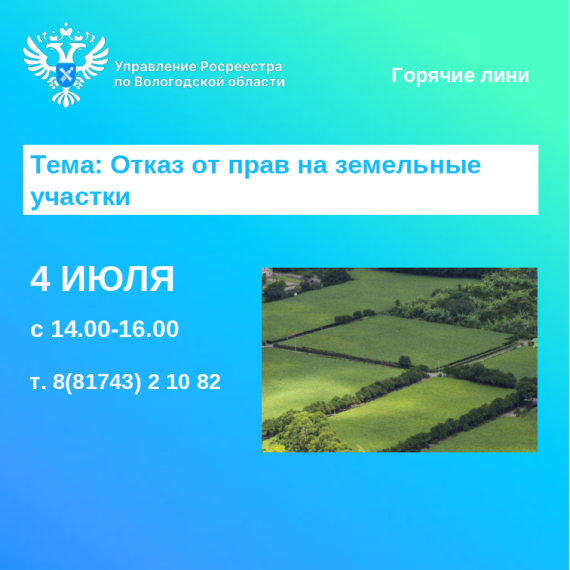 Управление Росреестра по Вологодской области

Горячие лини

Тема: Отказ от прав на земельные участки

4 ИЮЛЯ

с 14.00-16.00

т. 8(81743) 2 10 82